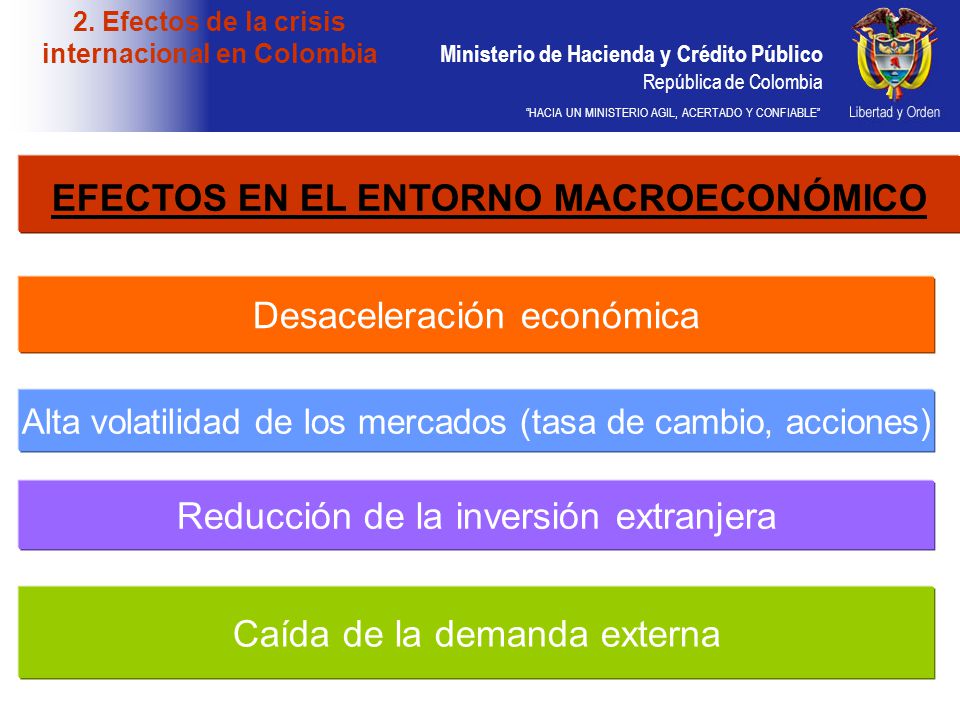 2. Efectos de la crisis internacional en Colombia

Ministerio de Hacienda y Crédito Público
República de Colombia
"HACIA UN MINISTERIO AGIL, ACERTADO Y CONFIABLE"
Libertad y Orden

EFECTOS EN EL ENTORNO MACROECONÓMICO

Desaceleración económica

Alta volatilidad de los mercados (tasa de cambio, acciones)

Reducción de la inversión extranjera

Caída de la demanda externa